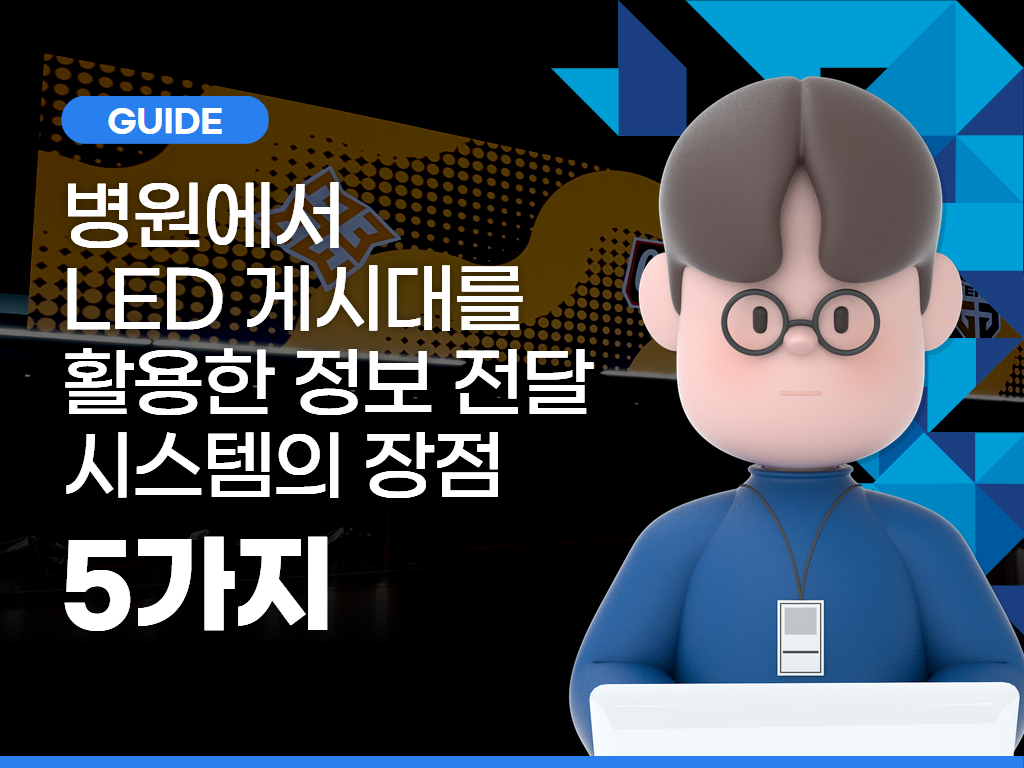 GUIDE

병원에서
LED 게시대를
활용한 정보 전달
시스템의 장점

5가지